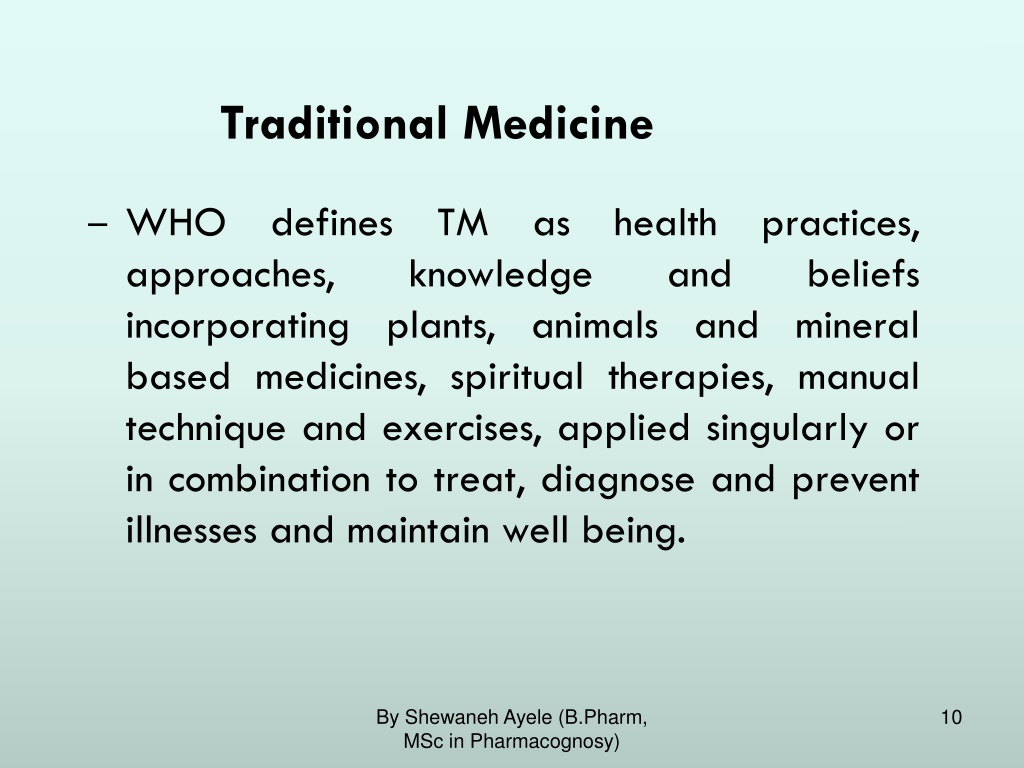 Traditional Medicine

– WHO defines TM as health practices, approaches, knowledge and beliefs incorporating plants, animals and mineral based medicines, spiritual therapies, manual technique and exercises, applied singularly or in combination to treat, diagnose and prevent illnesses and maintain well being.

By Shewaneh Ayele (B.Pharm, MSc in Pharmacognosy)

10